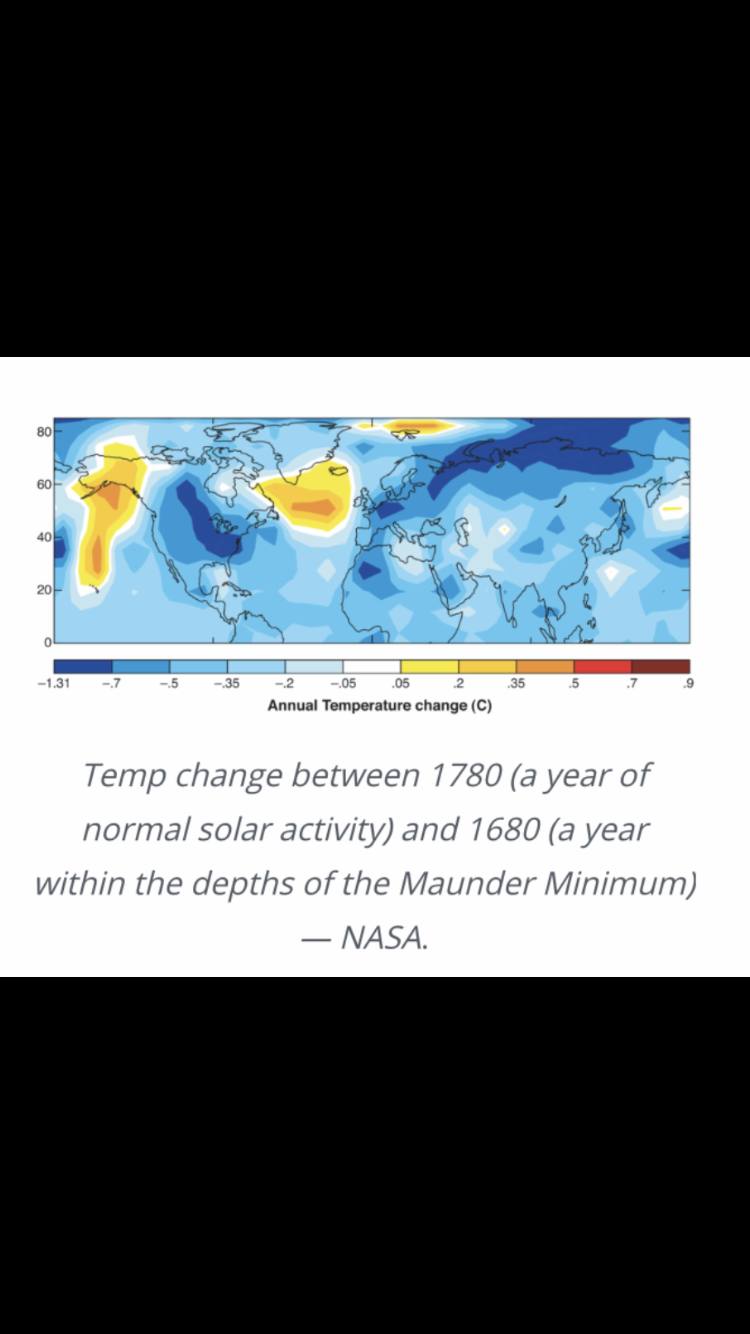 80
60
40
20
0

−1.31 −.7 −.5 −.35 −.2 −.05 .05 .2 .35 .5 .7 .9

Annual Temperature change (C)

Temp change between 1780 (a year of normal solar activity) and 1680 (a year within the depths of the Maunder Minimum) — NASA.